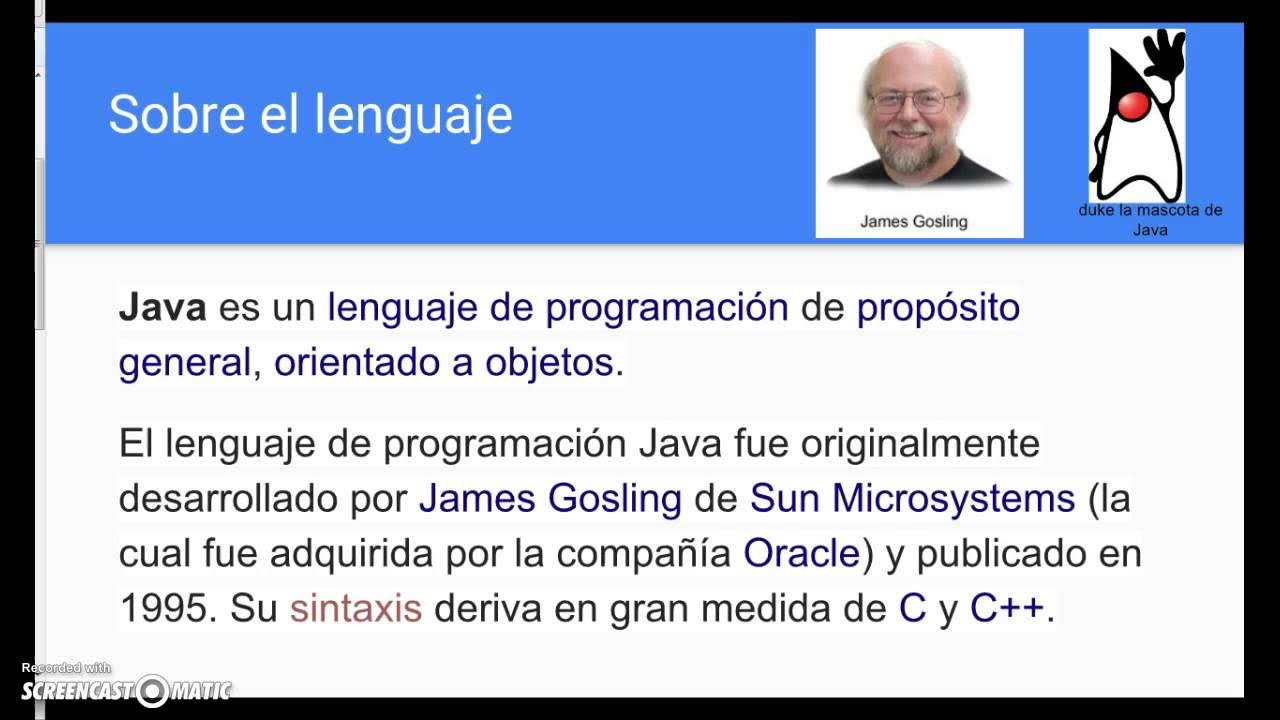 Sobre el lenguaje

James Gosling

duke la mascota de Java

Java es un lenguaje de programación de propósito general, orientado a objetos.

El lenguaje de programación Java fue originalmente desarrollado por James Gosling de Sun Microsystems (la cual fue adquirida por la compañía Oracle) y publicado en 1995. Su sintaxis deriva en gran medida de C y C++.

Recorded with
SCREENCAST-O-MATIC